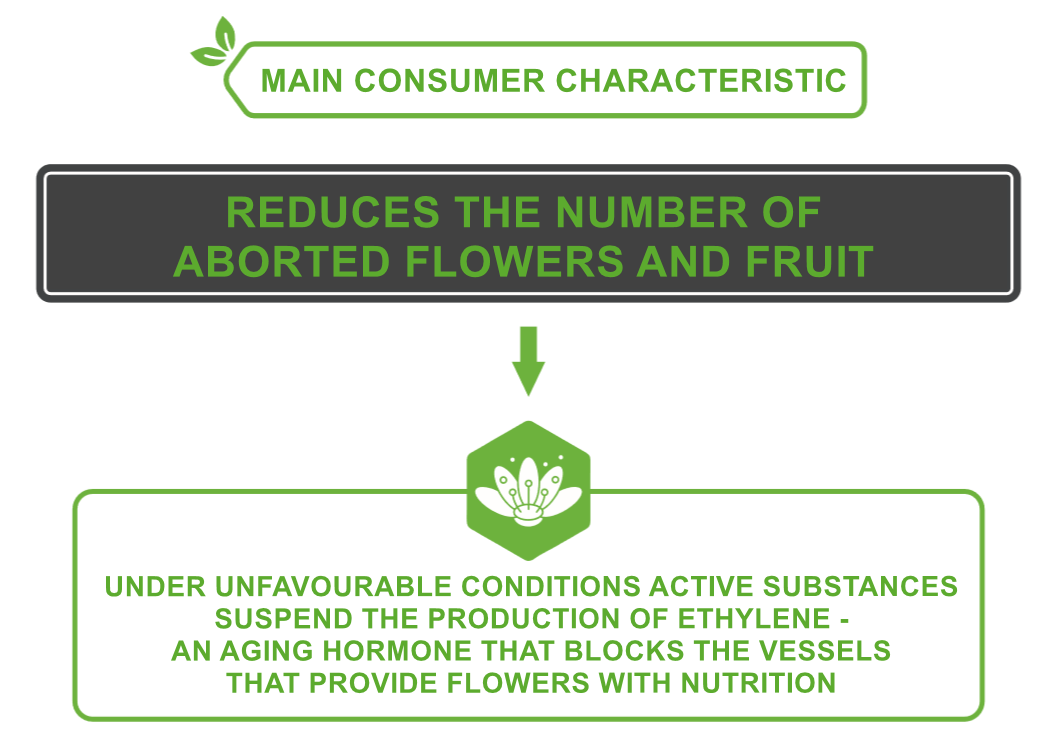 MAIN CONSUMER CHARACTERISTIC

REDUCES THE NUMBER OF ABORTED FLOWERS AND FRUIT

UNDER UNFAVOURABLE CONDITIONS ACTIVE SUBSTANCES SUSPEND THE PRODUCTION OF ETHYLENE - AN AGING HORMONE THAT BLOCKS THE VESSELS THAT PROVIDE FLOWERS WITH NUTRITION